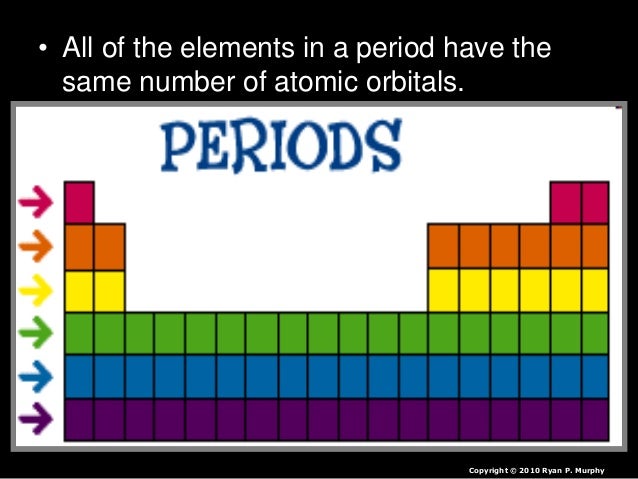 • All of the elements in a period have the same number of atomic orbitals.

PERIODS

Copyright © 2010 Ryan P. Murphy